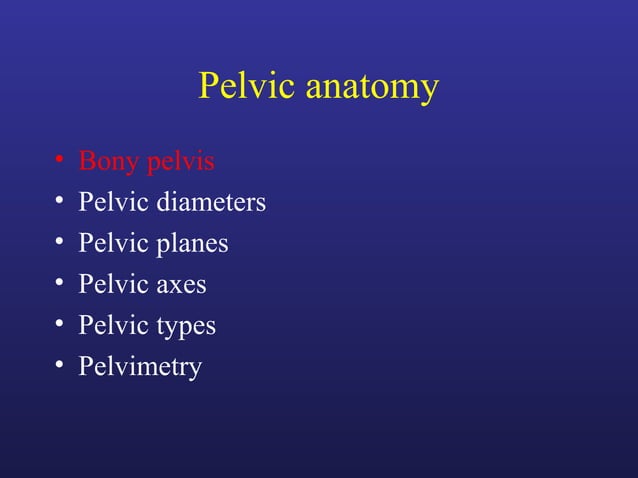 Pelvic anatomy

• Bony pelvis
• Pelvic diameters
• Pelvic planes
• Pelvic axes
• Pelvic types
• Pelvimetry